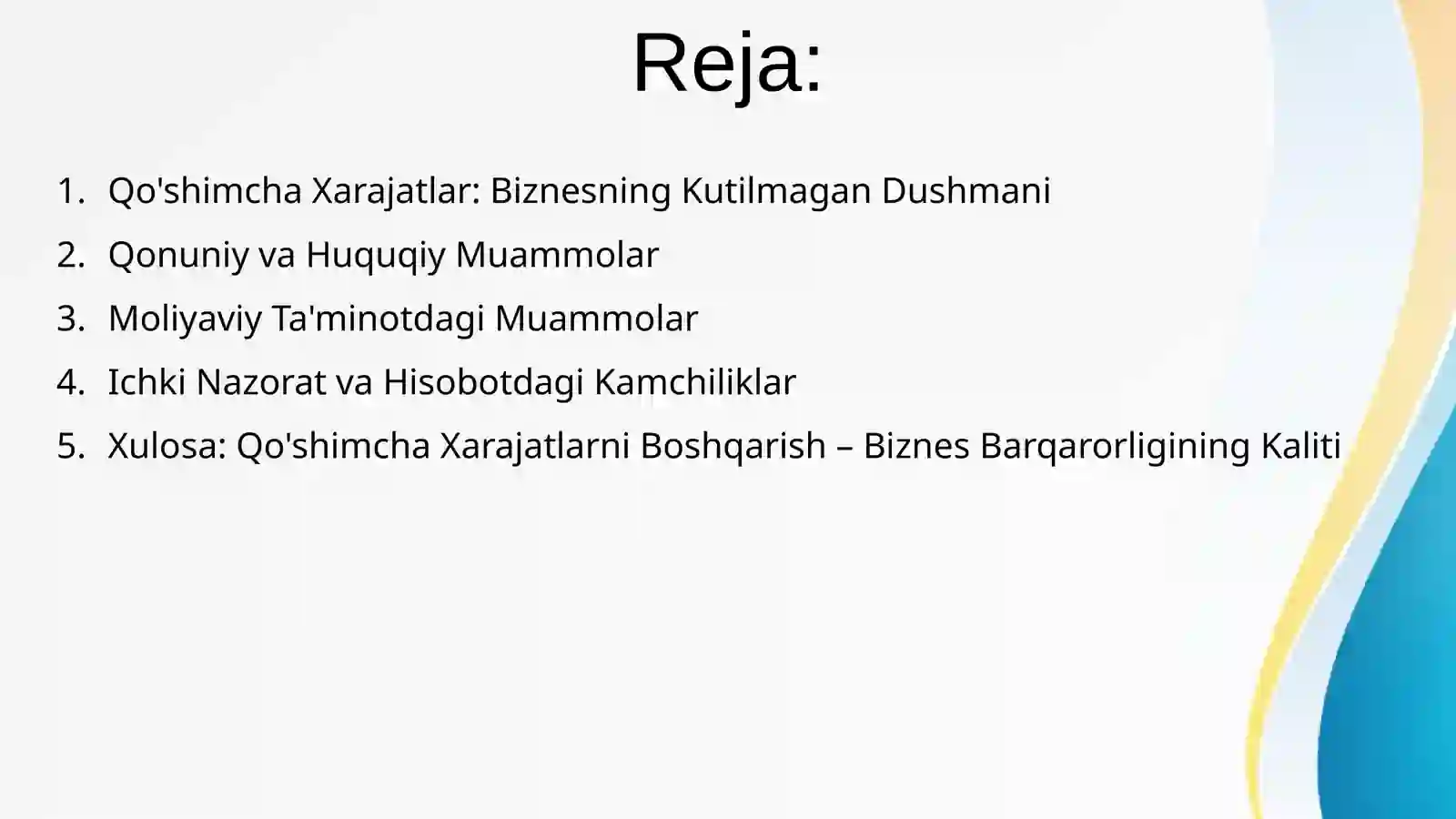 Reja:

1. Qo'shimcha Xarajatlar: Biznesning Kutilmagan Dushmani
2. Qonuniy va Huquqiy Muammolar
3. Moliyaviy Ta'minotdagi Muammolar
4. Ichki Nazorat va Hisobotdagi Kamchiliklar
5. Xulosa: Qo'shimcha Xarajatlarni Boshqarish – Biznes Barqarorligining Kaliti